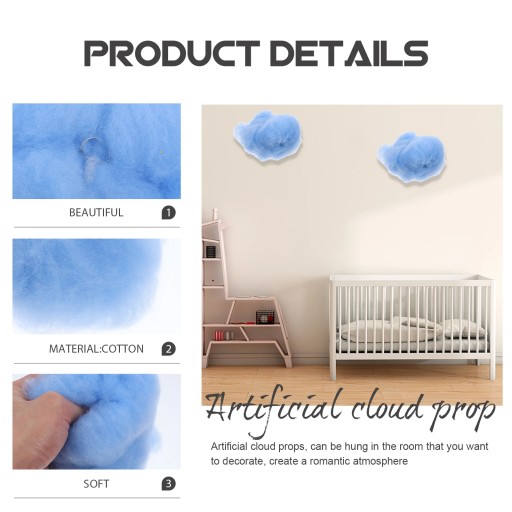 PRODUCT DETAILS

BEAUTIFUL 1

MATERIAL:COTTON 2

SOFT 3

Artificial cloud prop

Artificial cloud props, can be hung in the room that you want to decorate, create a romantic atmosphere